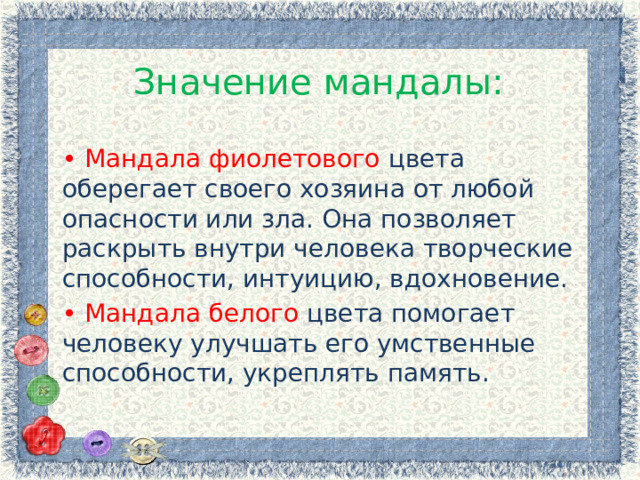 Значение мандалы:

• Мандала фиолетового цвета оберегает своего хозяина от любой опасности или зла. Она позволяет раскрыть внутри человека творческие способности, интуицию, вдохновение.

• Мандала белого цвета помогает человеку улучшать его умственные способности, укреплять память.